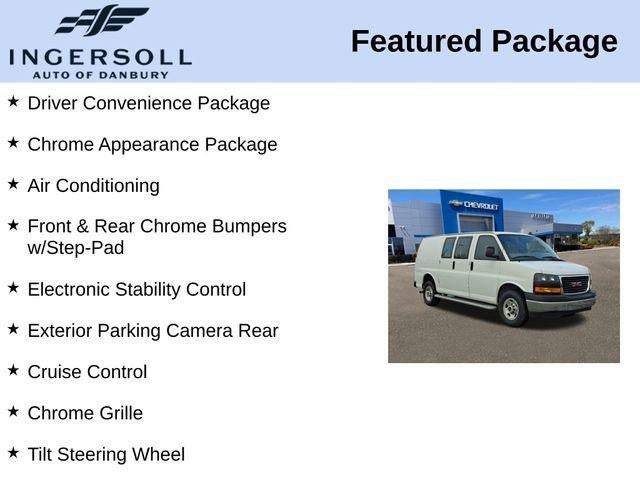 INGERSOLL
AUTO OF DANBURY

Featured Package

★ Driver Convenience Package

★ Chrome Appearance Package

★ Air Conditioning

★ Front & Rear Chrome Bumpers w/Step-Pad

★ Electronic Stability Control

★ Exterior Parking Camera Rear

★ Cruise Control

★ Chrome Grille

★ Tilt Steering Wheel

CHEVROLET

GMC